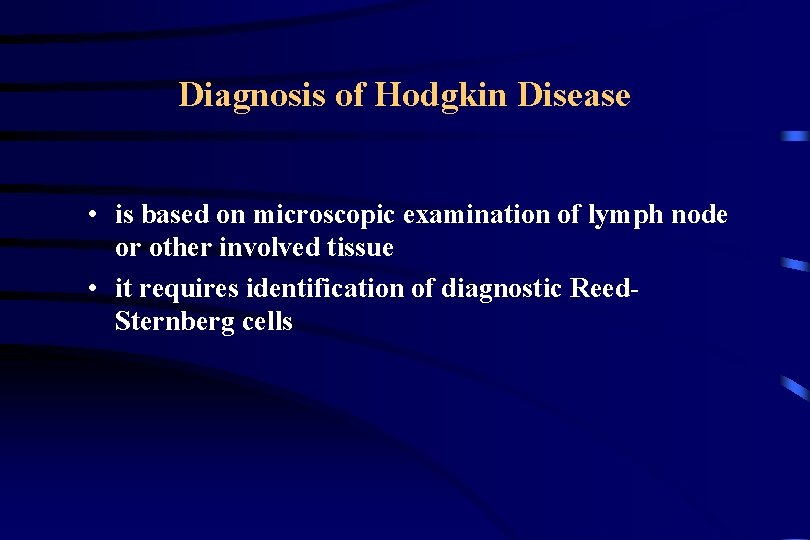 Diagnosis of Hodgkin Disease

• is based on microscopic examination of lymph node or other involved tissue
• it requires identification of diagnostic Reed-Sternberg cells